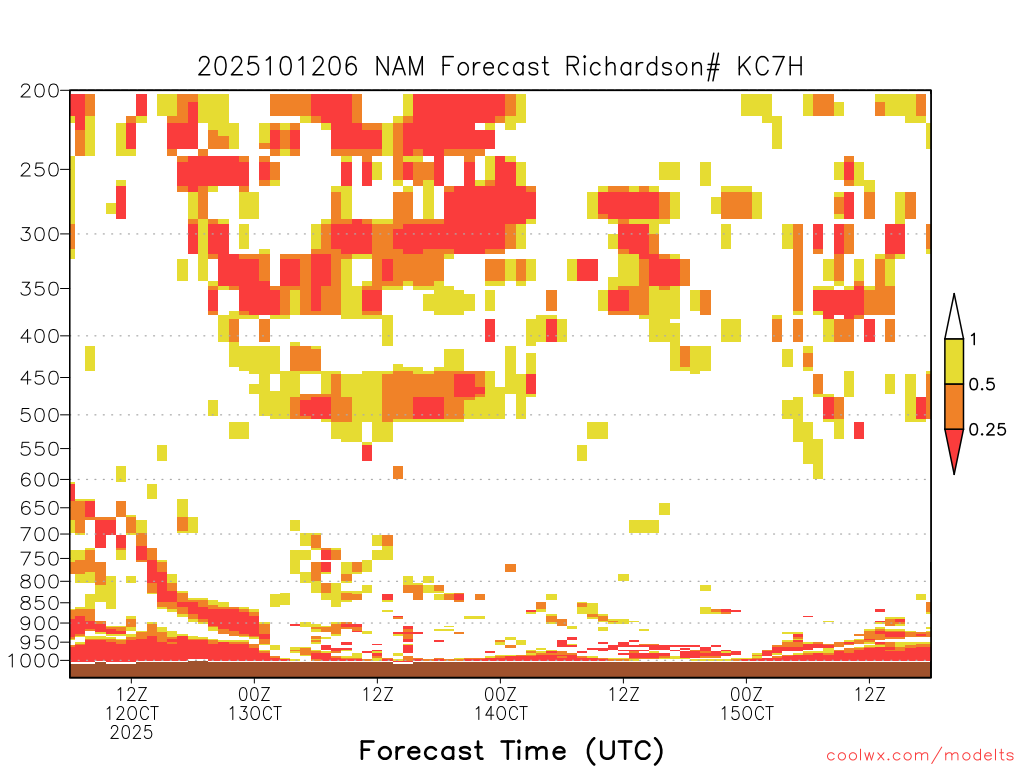 2025101206 NAM Forecast Richardson# KC7H

200
250
300
350
400
450
500
550
600
650
700
750
800
850
900
950
1000

1
0.5
0.25

12Z
12OCT
2025
00Z
13OCT
12Z
00Z
14OCT
12Z
00Z
15OCT
12Z

Forecast Time (UTC)

coolwx.com/modelts